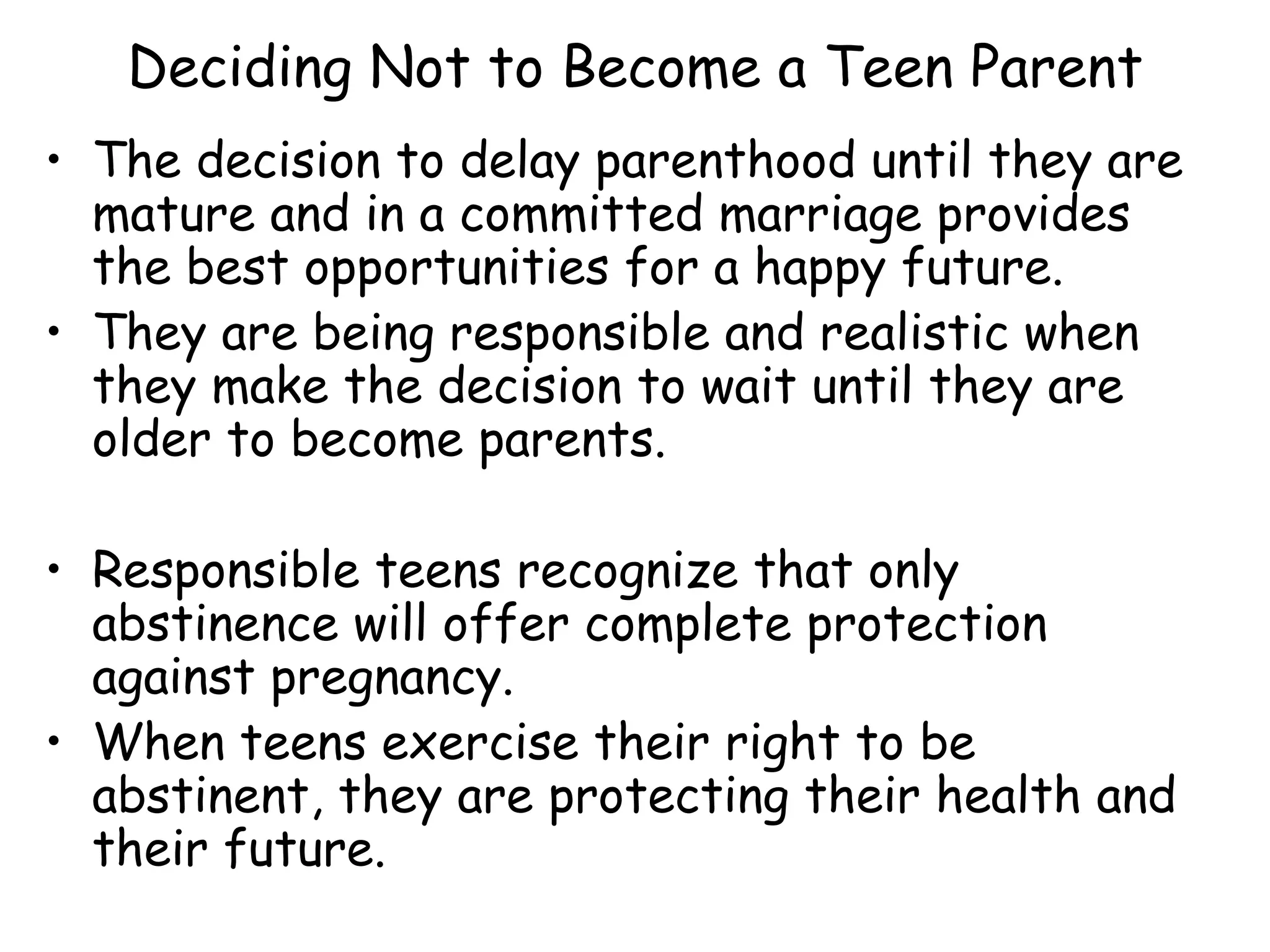 Deciding Not to Become a Teen Parent

• The decision to delay parenthood until they are mature and in a committed marriage provides the best opportunities for a happy future.
• They are being responsible and realistic when they make the decision to wait until they are older to become parents.

• Responsible teens recognize that only abstinence will offer complete protection against pregnancy.
• When teens exercise their right to be abstinent, they are protecting their health and their future.